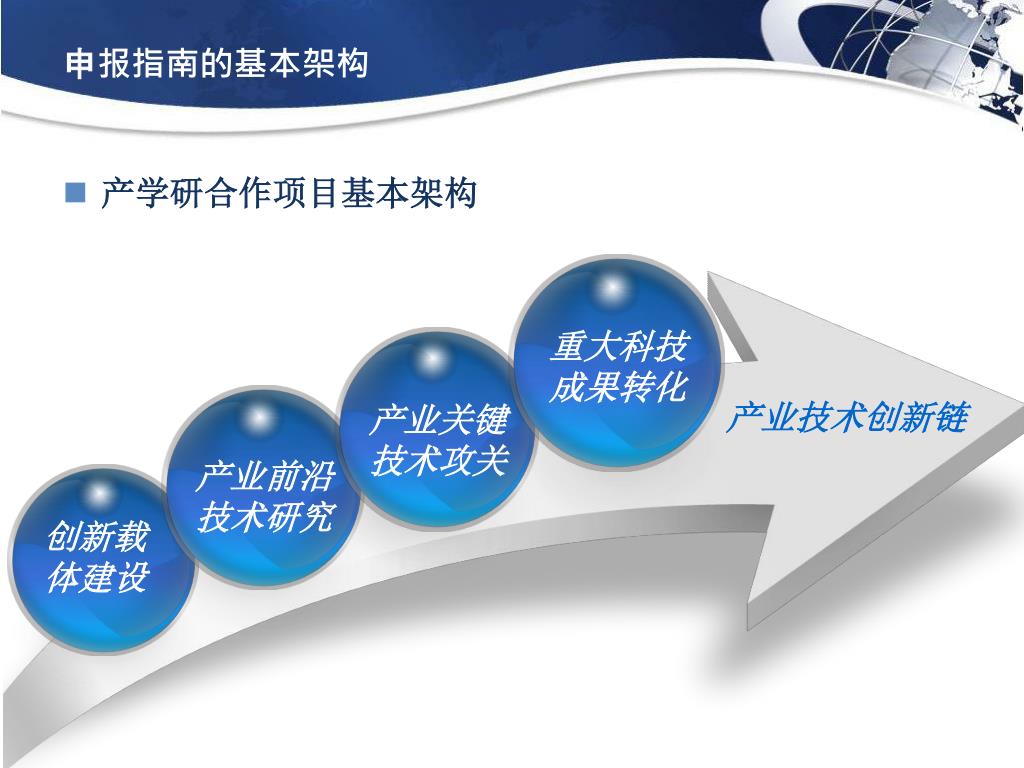 申报指南的基本架构

产学研合作项目基本架构

创新载体建设

产业前沿技术研究

产业关键技术攻关

重大科技成果转化

产业技术创新链